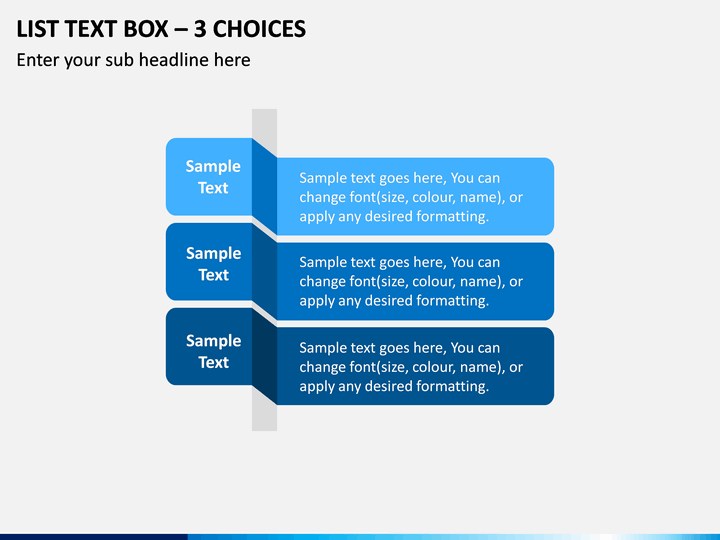 LIST TEXT BOX – 3 CHOICES

Enter your sub headline here

Sample Text

Sample text goes here, You can change font(size, colour, name), or apply any desired formatting.

Sample Text

Sample text goes here, You can change font(size, colour, name), or apply any desired formatting.

Sample Text

Sample text goes here, You can change font(size, colour, name), or apply any desired formatting.